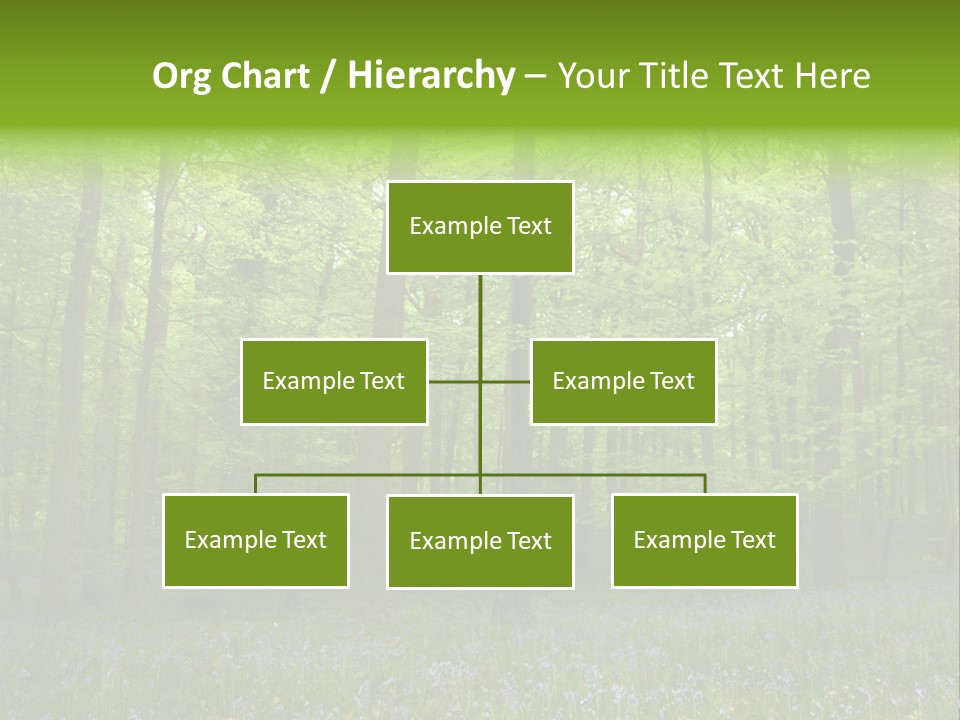 Org Chart / Hierarchy – Your Title Text Here

Example Text

Example Text

Example Text

Example Text

Example Text

Example Text